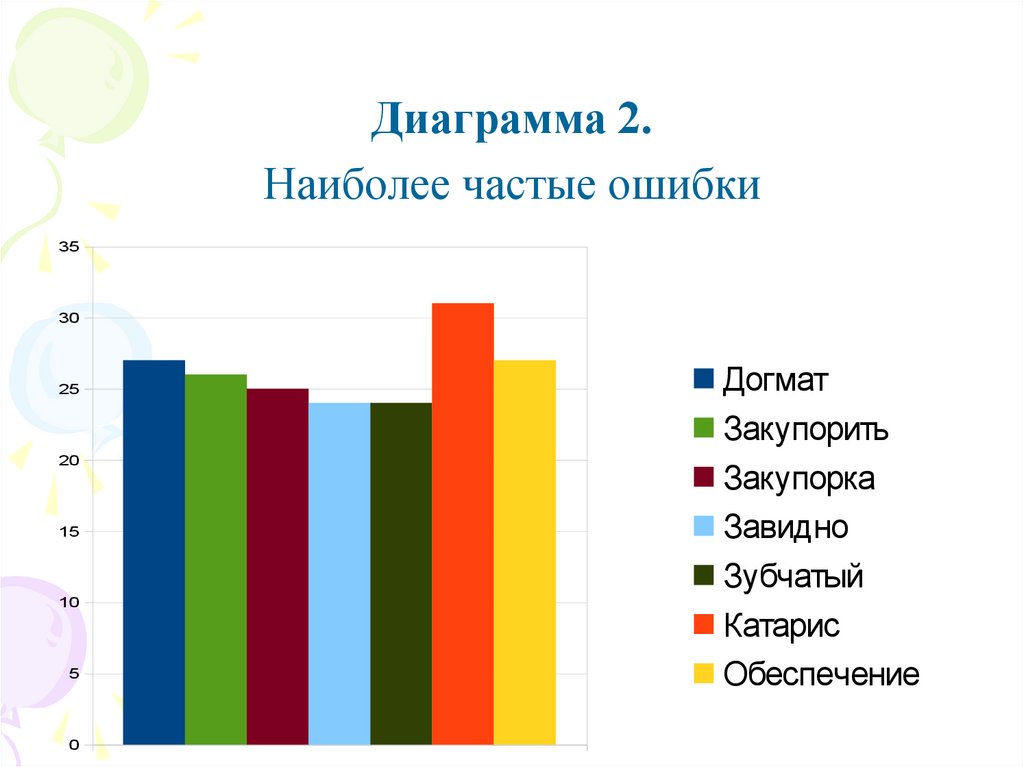 Диаграмма 2.

Наиболее частые ошибки

35
30
25
20
15
10
5
0

Догмат
Закупорить
Закупорка
Завидно
Зубчатый
Катарис
Обеспечение